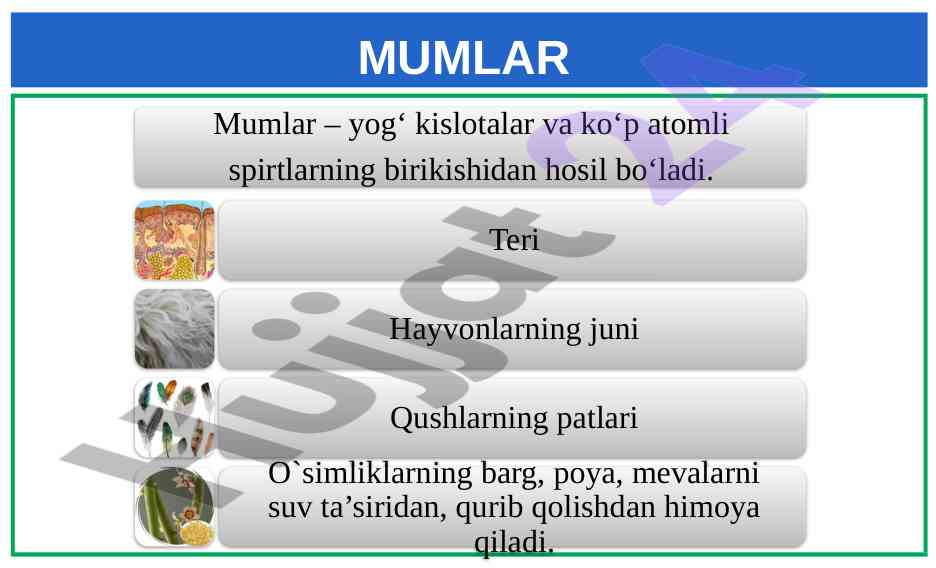 MUMLAR

Mumlar – yog‘ kislotalar va ko‘p atomli spirtlarning birikishidan hosil bo‘ladi.

Teri

Hayvonlarning juni

Qushlarning patlari

O`simliklarning barg, poya, mevalarni suv ta’siridan, qurib qolishdan himoya qiladi.

Hujjat24